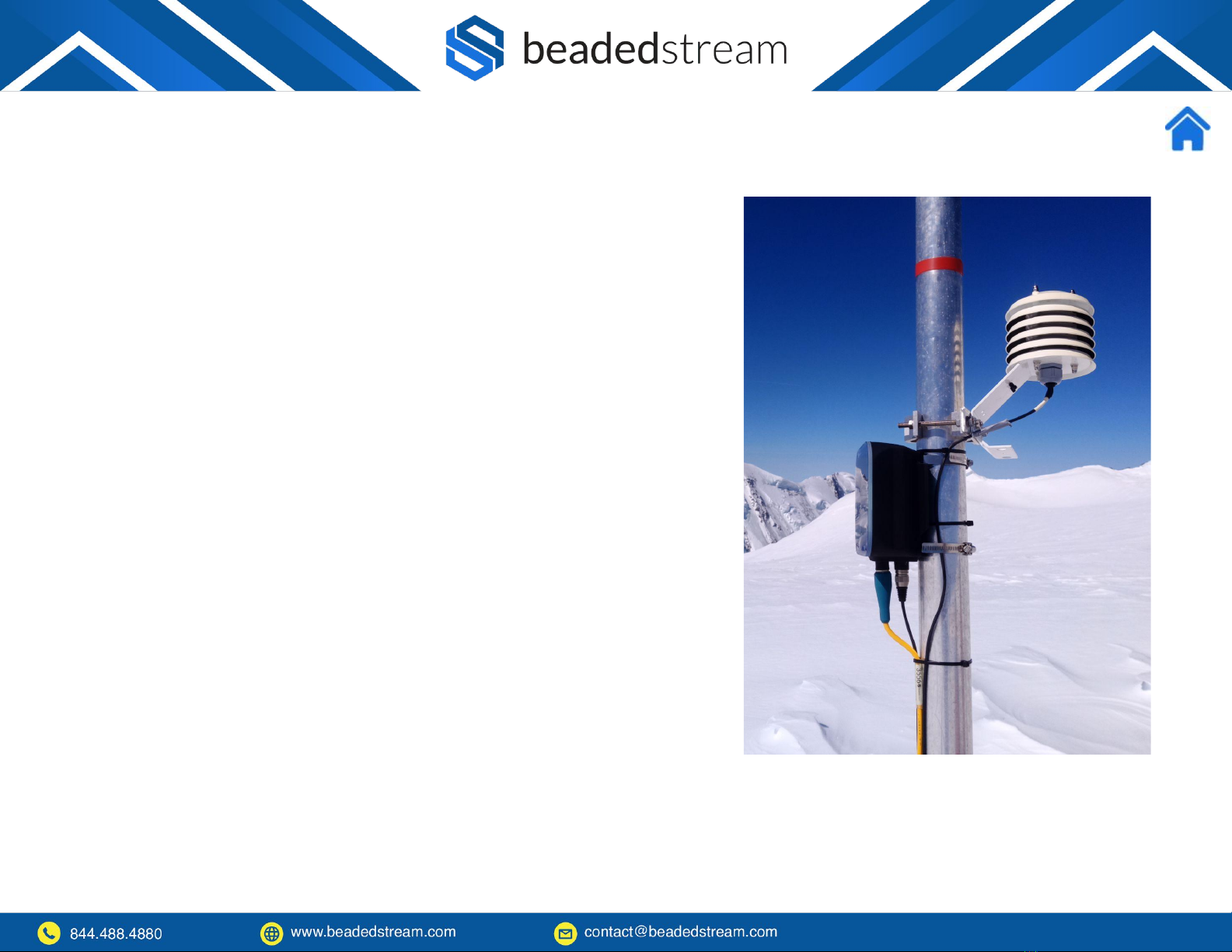 beadedstream

844.488.4880

www.beadedstream.com

contact@beadedstream.com